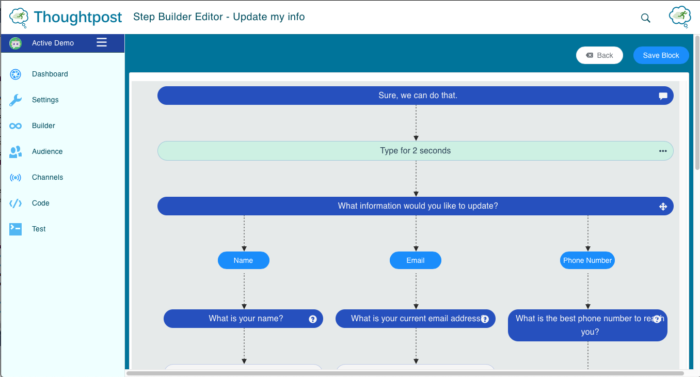 Thoughtpost
Step Builder Editor - Update my info

Active Demo

Dashboard
Settings
Builder
Audience
Channels
Code
Test

Back
Save Block

Sure, we can do that.

Type for 2 seconds

What information would you like to update?

Name
Email
Phone Number

What is your name?
What is your current email address
What is the best phone number to reach you?